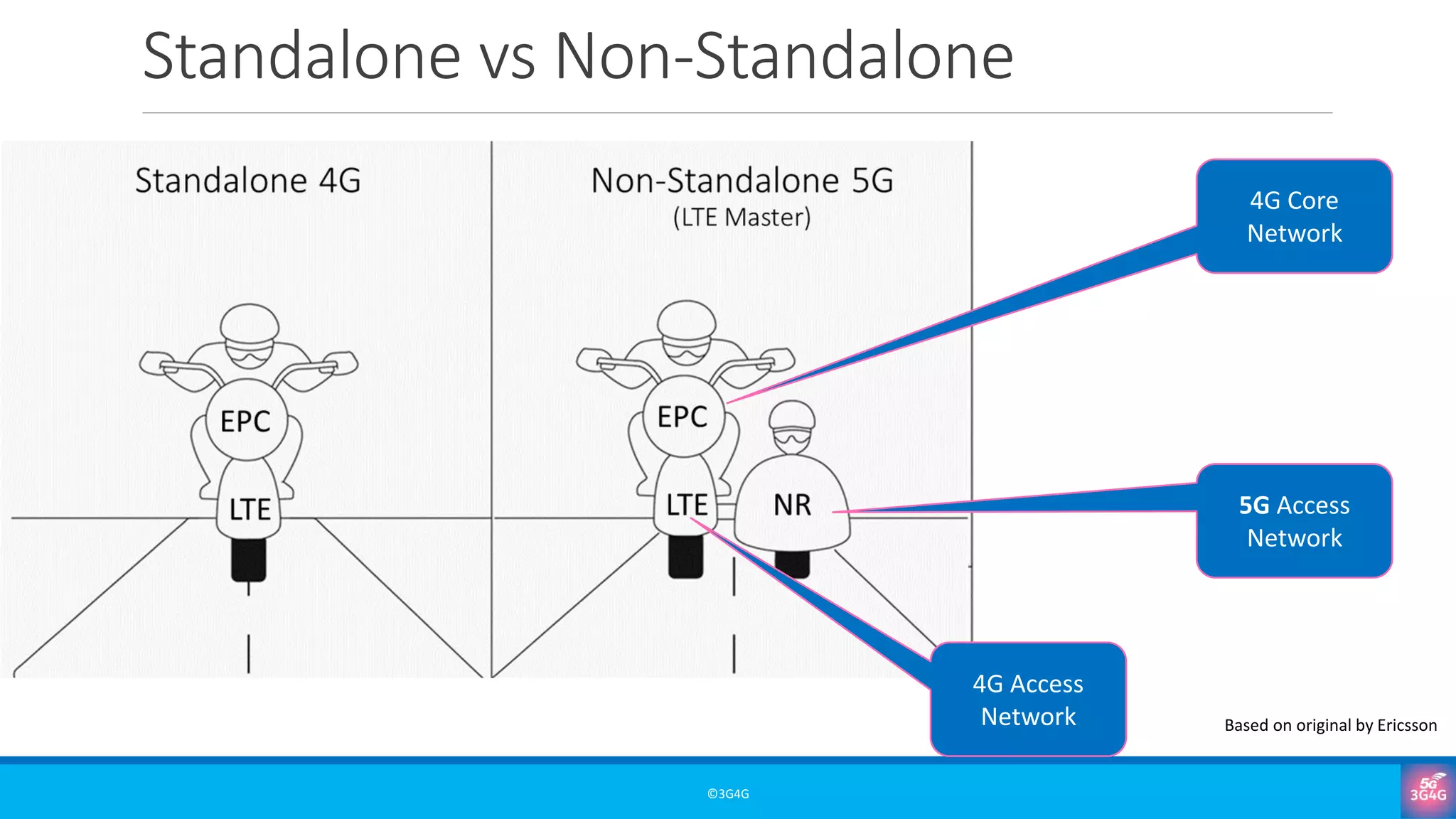 Standalone vs Non-Standalone

Standalone 4G

EPC

LTE

Non-Standalone 5G
(LTE Master)

EPC

LTE

NR

4G Core Network

5G Access Network

4G Access Network

Based on original by Ericsson

©3G4G

5G
3G4G